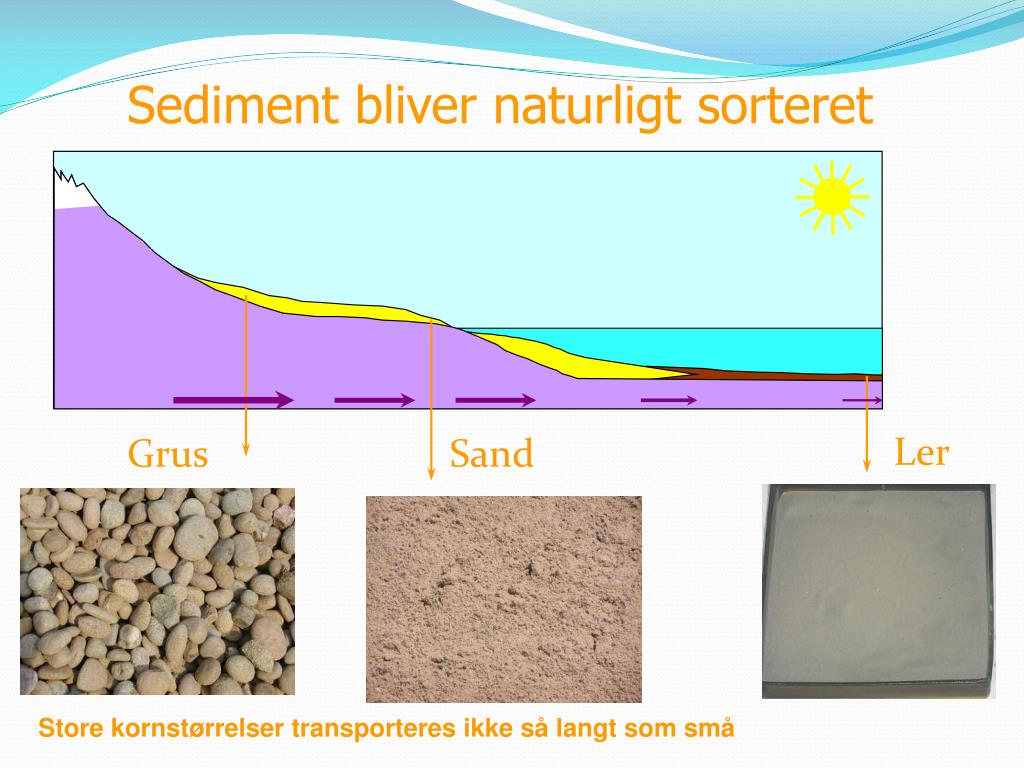 Sediment bliver naturligt sorteret

Grus

Sand

Ler

Store kornstørrelser transporteres ikke så langt som små